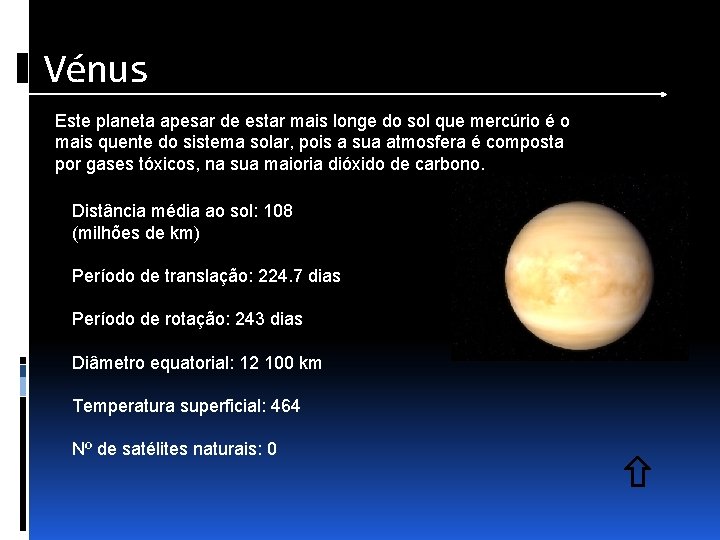 Vénus

Este planeta apesar de estar mais longe do sol que mercúrio é o mais quente do sistema solar, pois a sua atmosfera é composta por gases tóxicos, na sua maioria dióxido de carbono.

Distância média ao sol: 108 (milhões de km)

Período de translação: 224.7 dias

Período de rotação: 243 dias

Diâmetro equatorial: 12 100 km

Temperatura superficial: 464

Nº de satélites naturais: 0